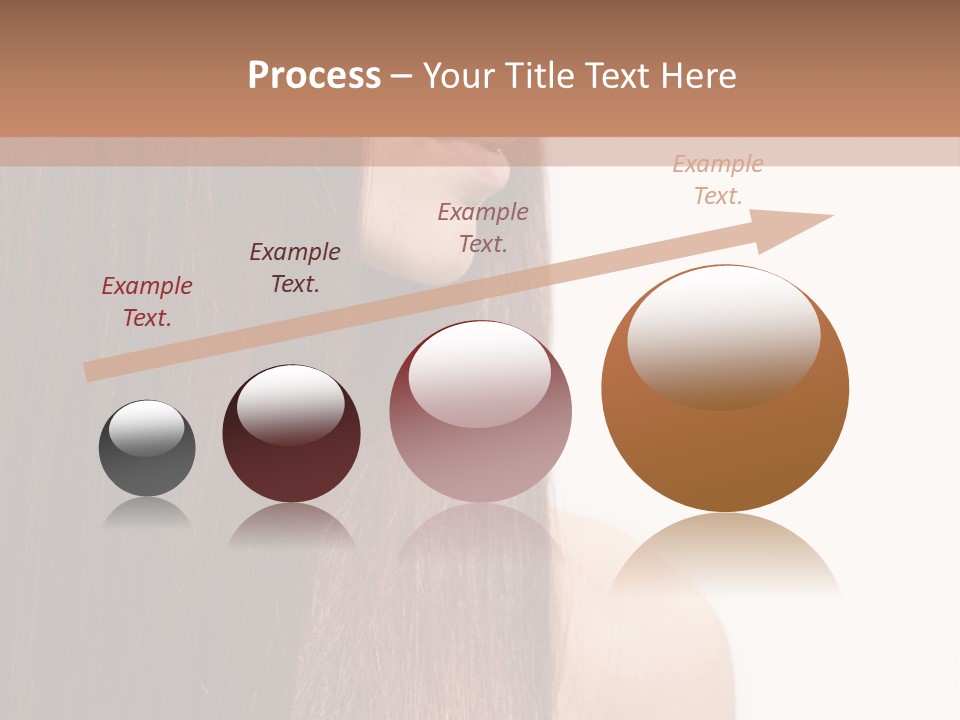 Process – Your Title Text Here

Example Text.

Example Text.

Example Text.

Example Text.